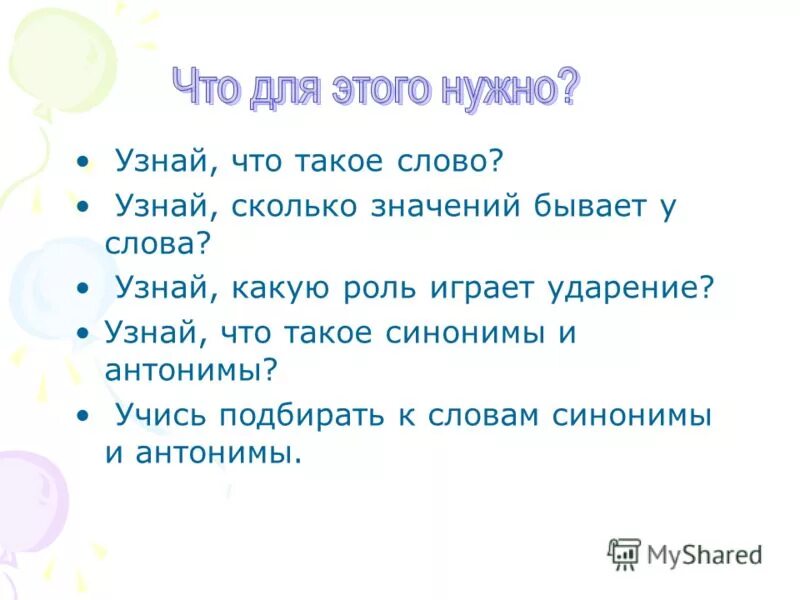 Что для этого нужно?

• Узнай, что такое слово?

• Узнай, сколько значений бывает у слова?

• Узнай, какую роль играет ударение?

• Узнай, что такое синонимы и антонимы?

• Учись подбирать к словам синонимы и антонимы.

MyShared